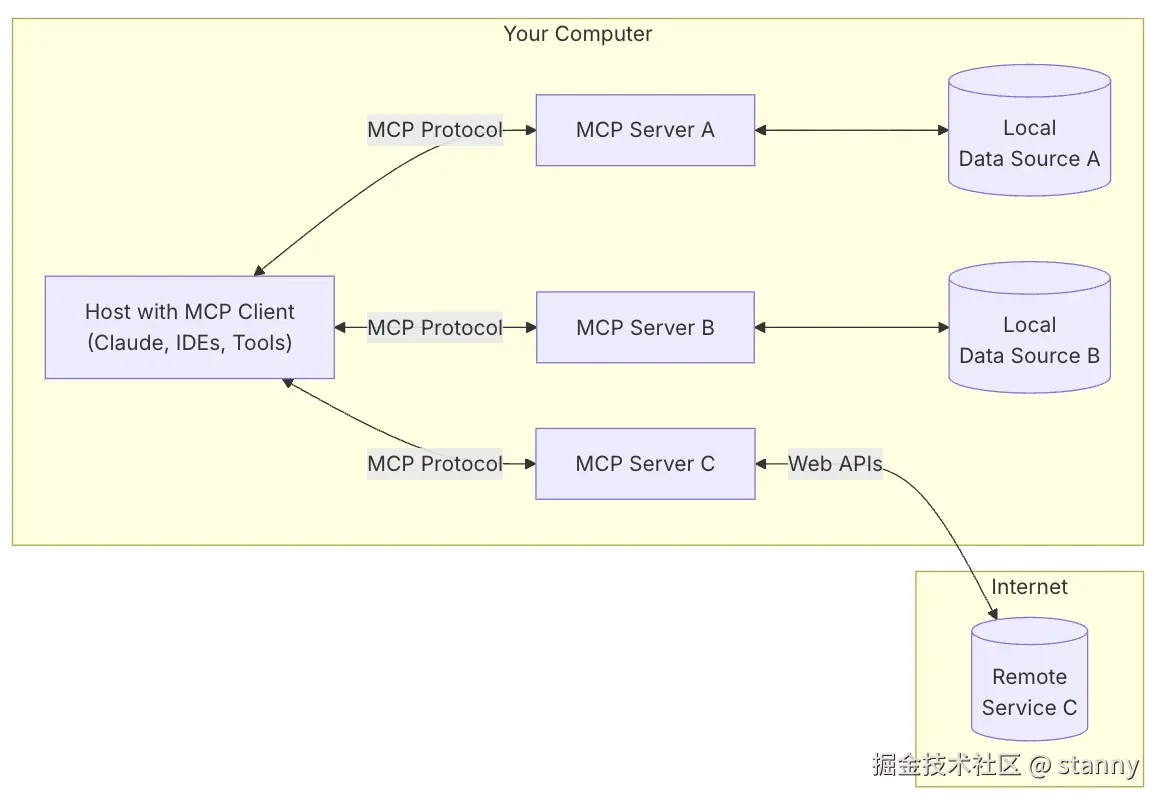 Your Computer

MCP Protocol

MCP Server A

Local
Data Source A

Host with MCP Client
(Claude, IDEs, Tools)

MCP Protocol

MCP Server B

Local
Data Source B

MCP Protocol

MCP Server C

Web APIs

Internet

Remote
Service C

掘金技术社区 @ stanny